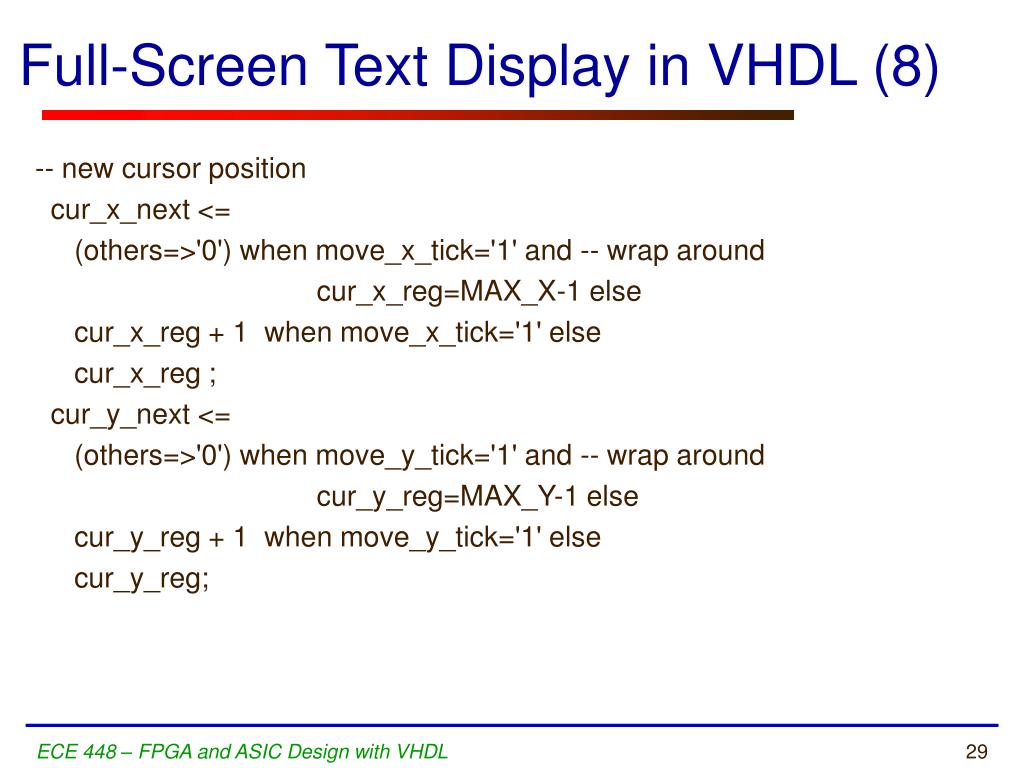 Full-Screen Text Display in VHDL (8)

-- new cursor position
cur_x_next <=
(others=>'0') when move_x_tick='1' and -- wrap around
cur_x_reg=MAX_X-1 else
cur_x_reg + 1 when move_x_tick='1' else
cur_x_reg ;
cur_y_next <=
(others=>'0') when move_y_tick='1' and -- wrap around
cur_y_reg=MAX_Y-1 else
cur_y_reg + 1 when move_y_tick='1' else
cur_y_reg;

ECE 448 – FPGA and ASIC Design with VHDL

29